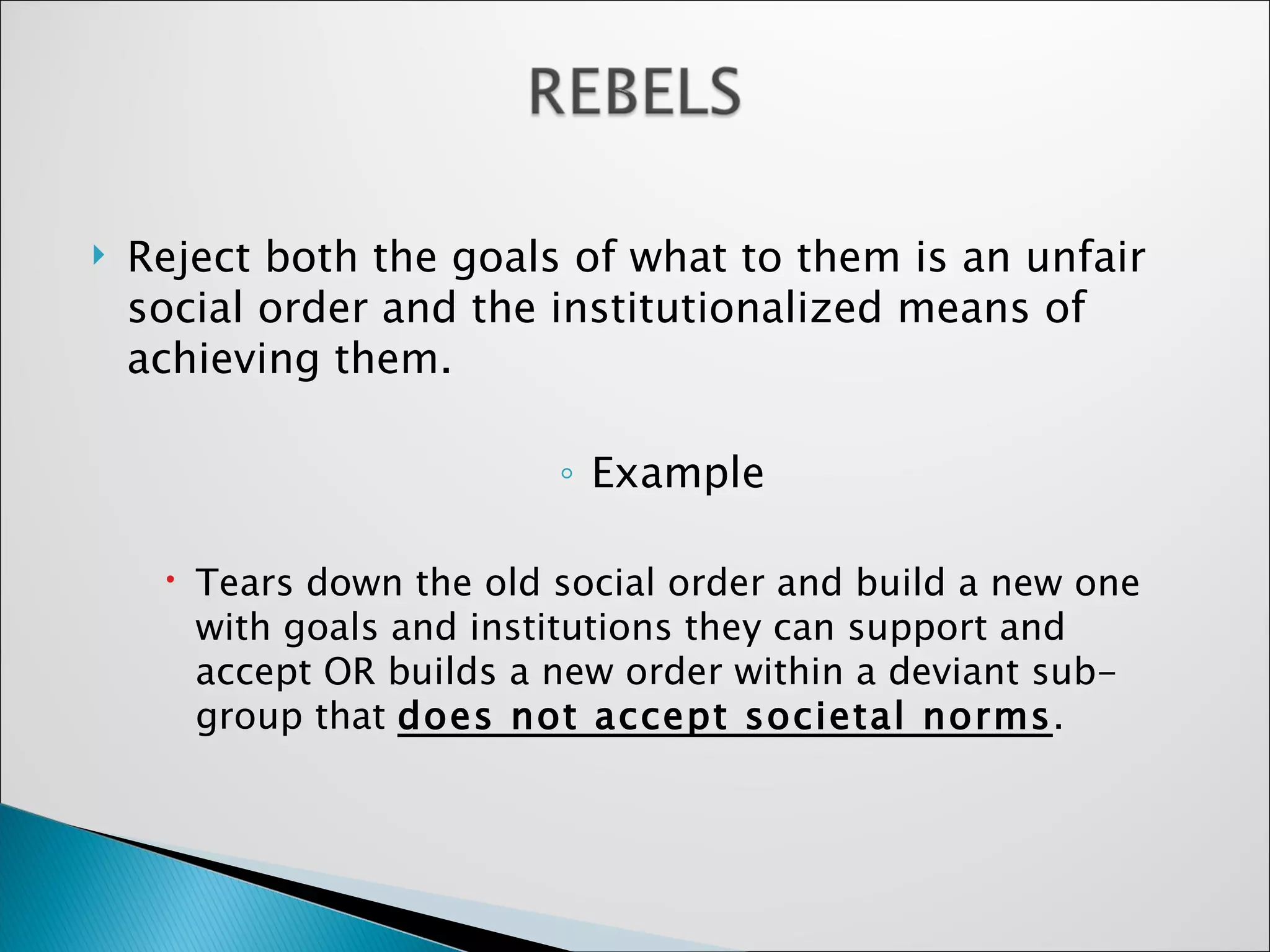 REBELS

Reject both the goals of what to them is an unfair social order and the institutionalized means of achieving them.

Example

Tears down the old social order and build a new one with goals and institutions they can support and accept OR builds a new order within a deviant sub-group that does not accept societal norms.